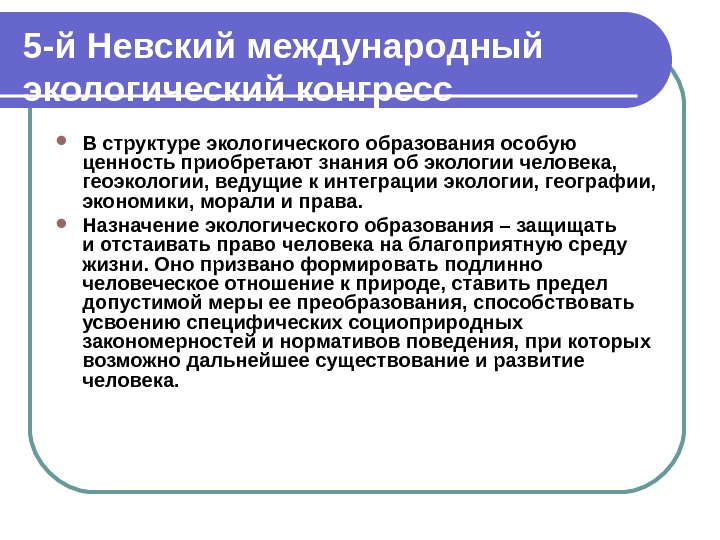 5-й Невский международный экологический конгресс

В структуре экологического образования особую ценность приобретают знания об экологии человека, геоэкологии, ведущие к интеграции экологии, географии, экономики, морали и права.

Назначение экологического образования – защищать и отстаивать право человека на благоприятную среду жизни. Оно призвано формировать подлинно человеческое отношение к природе, ставить предел допустимой меры ее преобразования, способствовать усвоению специфических социоприродных закономерностей и нормативов поведения, при которых возможно дальнейшее существование и развитие человека.